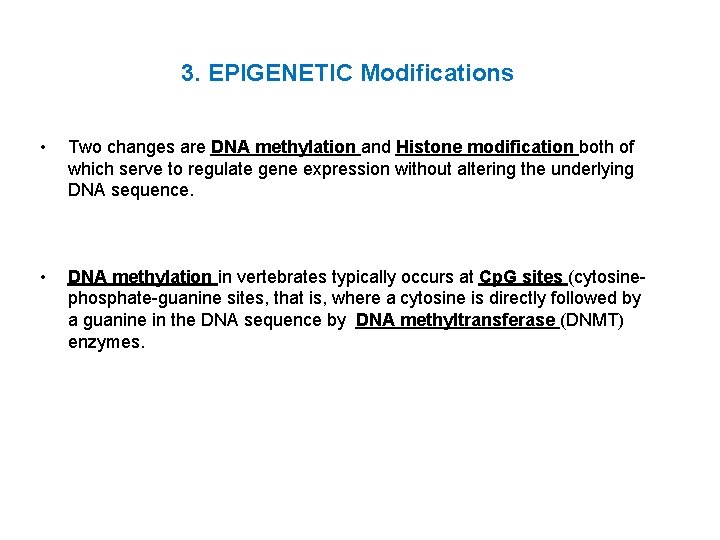 3. EPIGENETIC Modifications

• Two changes are DNA methylation and Histone modification both of which serve to regulate gene expression without altering the underlying DNA sequence.

• DNA methylation in vertebrates typically occurs at CpG sites (cytosine-phosphate-guanine sites, that is, where a cytosine is directly followed by a guanine in the DNA sequence by DNA methyltransferase (DNMT) enzymes.